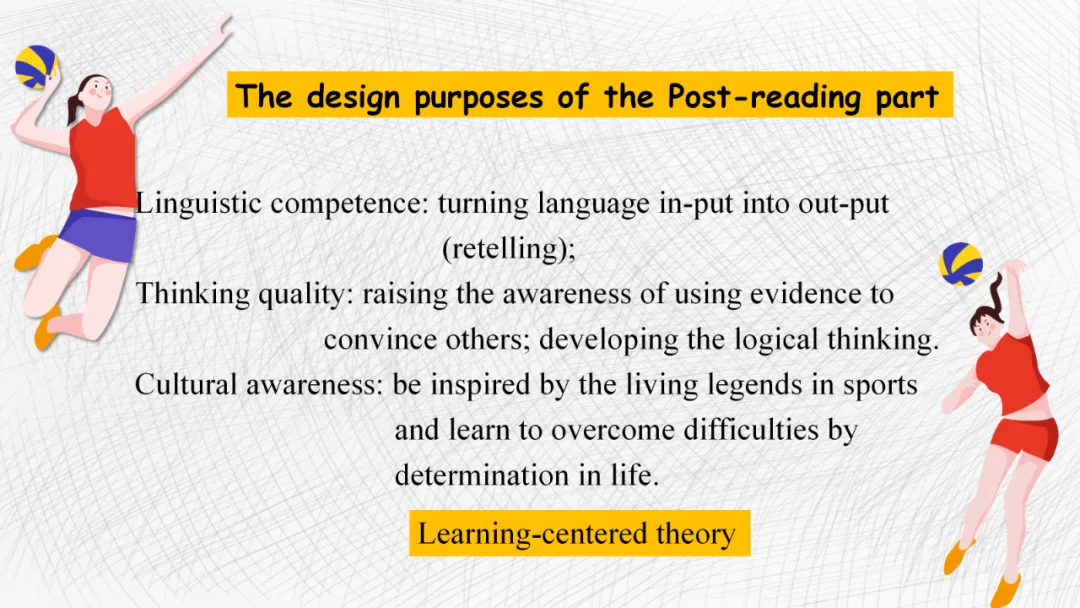 The design purposes of the Post-reading part

Linguistic competence: turning language in-put into out-put (retelling);
Thinking quality: raising the awareness of using evidence to convince others; developing the logical thinking.
Cultural awareness: be inspired by the living legends in sports and learn to overcome difficulties by determination in life.

Learning-centered theory